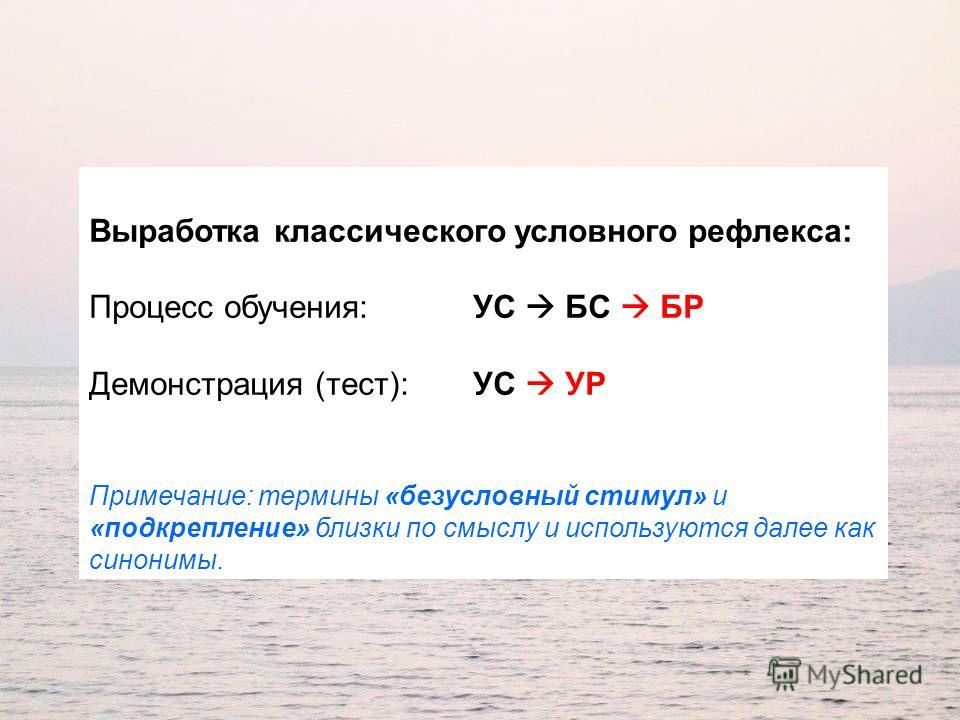 Выработка классического условного рефлекса:

Процесс обучения: УС → БС → БР

Демонстрация (тест): УС → УР

Примечание: термины «безусловный стимул» и «подкрепление» близки по смыслу и используются далее как синонимы.

MyShared